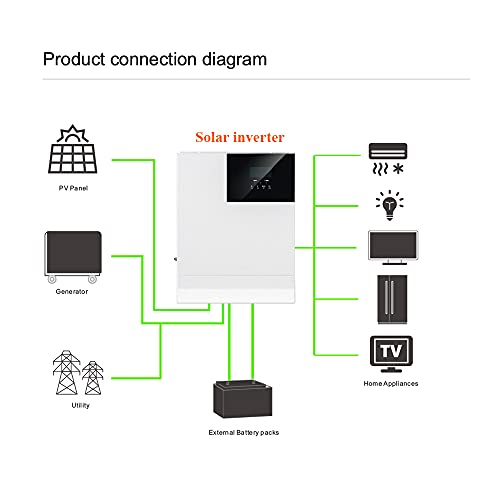 Product connection diagram

Solar inverter

PV Panel

Generator

Utility

External Battery packs

TV

Home Appliances